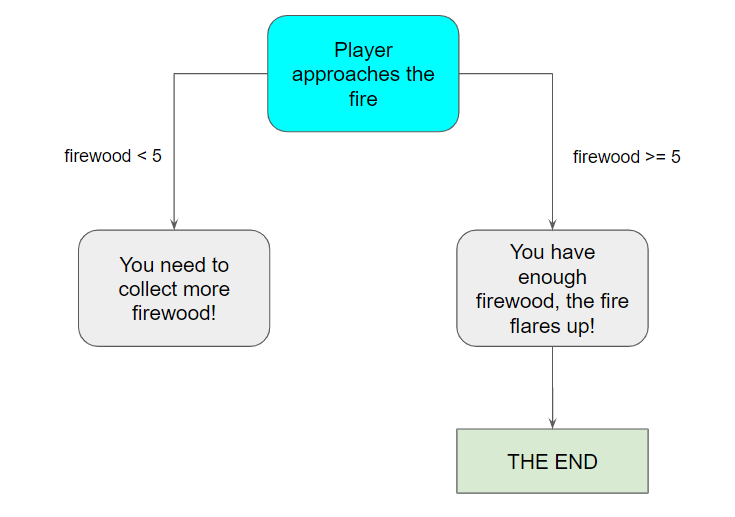 Player approaches the fire

firewood < 5

firewood >= 5

You need to collect more firewood!

You have enough firewood, the fire flares up!

THE END